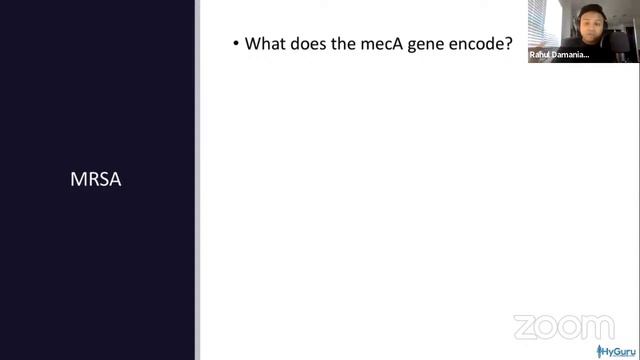 MRSA

• What does the mecA gene encode?

Rahul Damania...

zoom

HyGuru